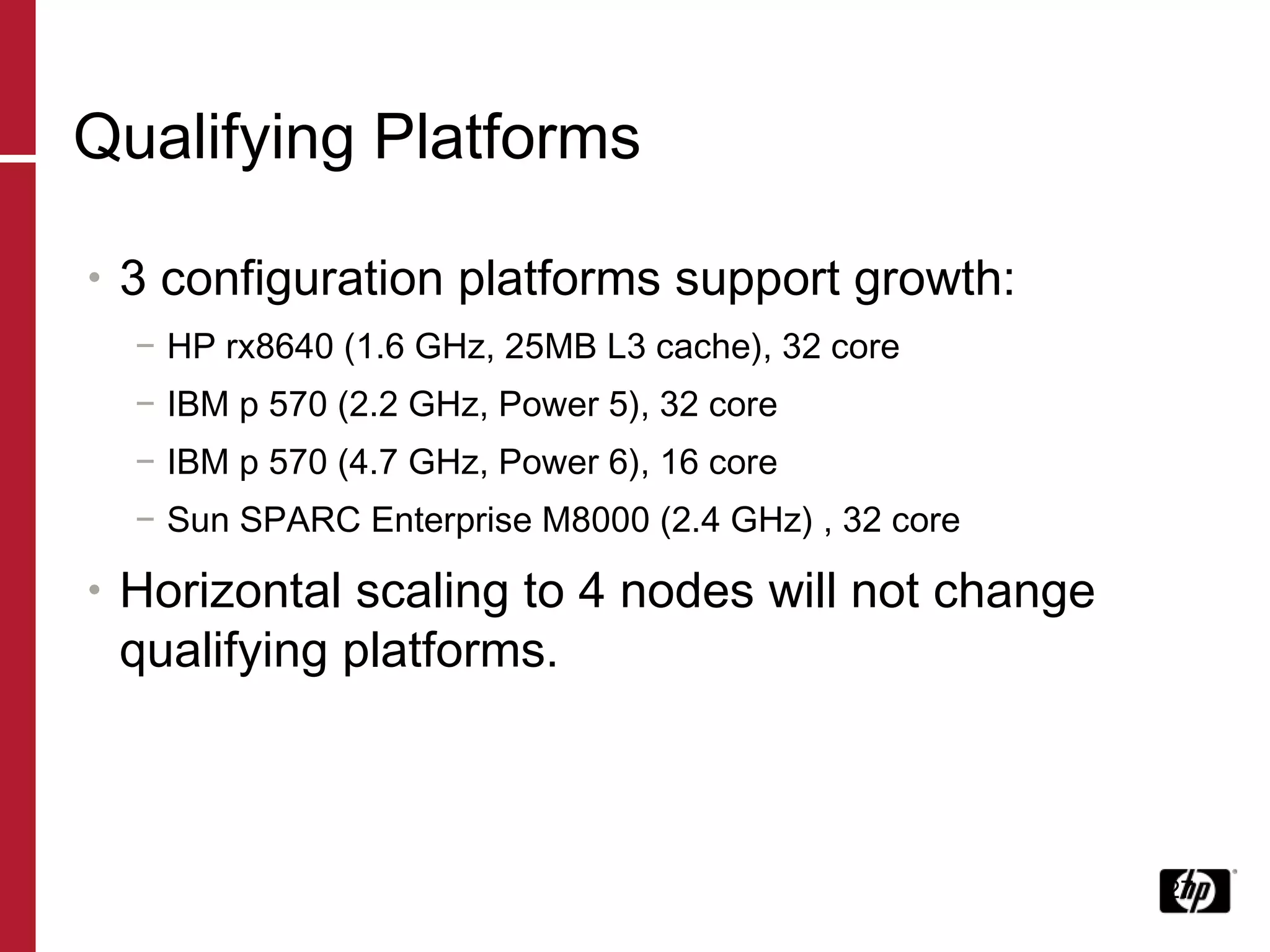 Qualifying Platforms

• 3 configuration platforms support growth:
  – HP rx8640 (1.6 GHz, 25MB L3 cache), 32 core
  – IBM p 570 (2.2 GHz, Power 5), 32 core
  – IBM p 570 (4.7 GHz, Power 6), 16 core
  – Sun SPARC Enterprise M8000 (2.4 GHz) , 32 core
• Horizontal scaling to 4 nodes will not change qualifying platforms.

hp